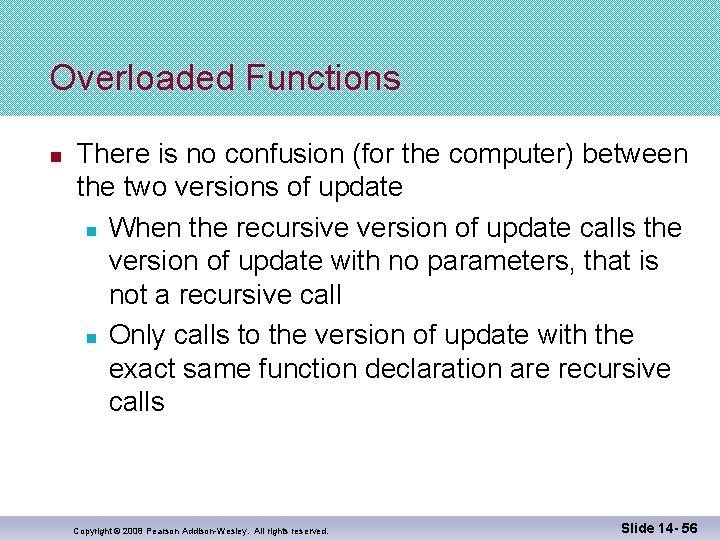 Overloaded Functions

There is no confusion (for the computer) between the two versions of update

When the recursive version of update calls the version of update with no parameters, that is not a recursive call

Only calls to the version of update with the exact same function declaration are recursive calls

Copyright © 2008 Pearson Addison-Wesley. All rights reserved.

Slide 14- 56